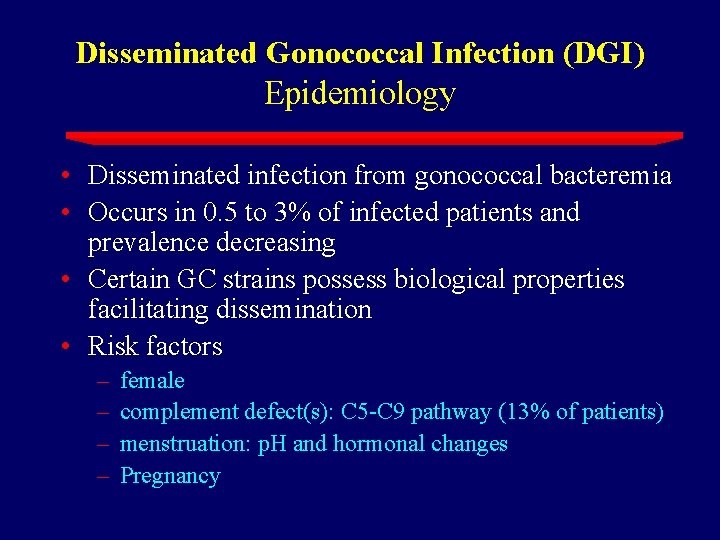 Disseminated Gonococcal Infection (DGI)
Epidemiology

• Disseminated infection from gonococcal bacteremia
• Occurs in 0.5 to 3% of infected patients and prevalence decreasing
• Certain GC strains possess biological properties facilitating dissemination
• Risk factors
– female
– complement defect(s): C5-C9 pathway (13% of patients)
– menstruation: pH and hormonal changes
– Pregnancy